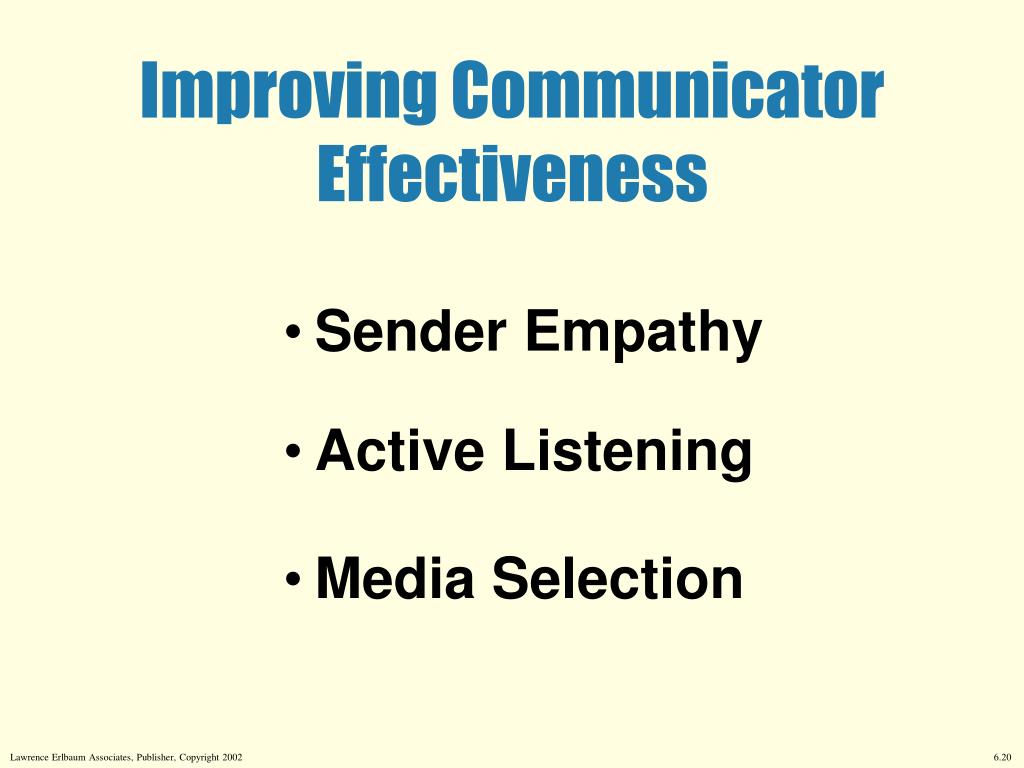 Improving Communicator Effectiveness

• Sender Empathy

• Active Listening

• Media Selection

Lawrence Erlbaum Associates, Publisher, Copyright 2002

6.20